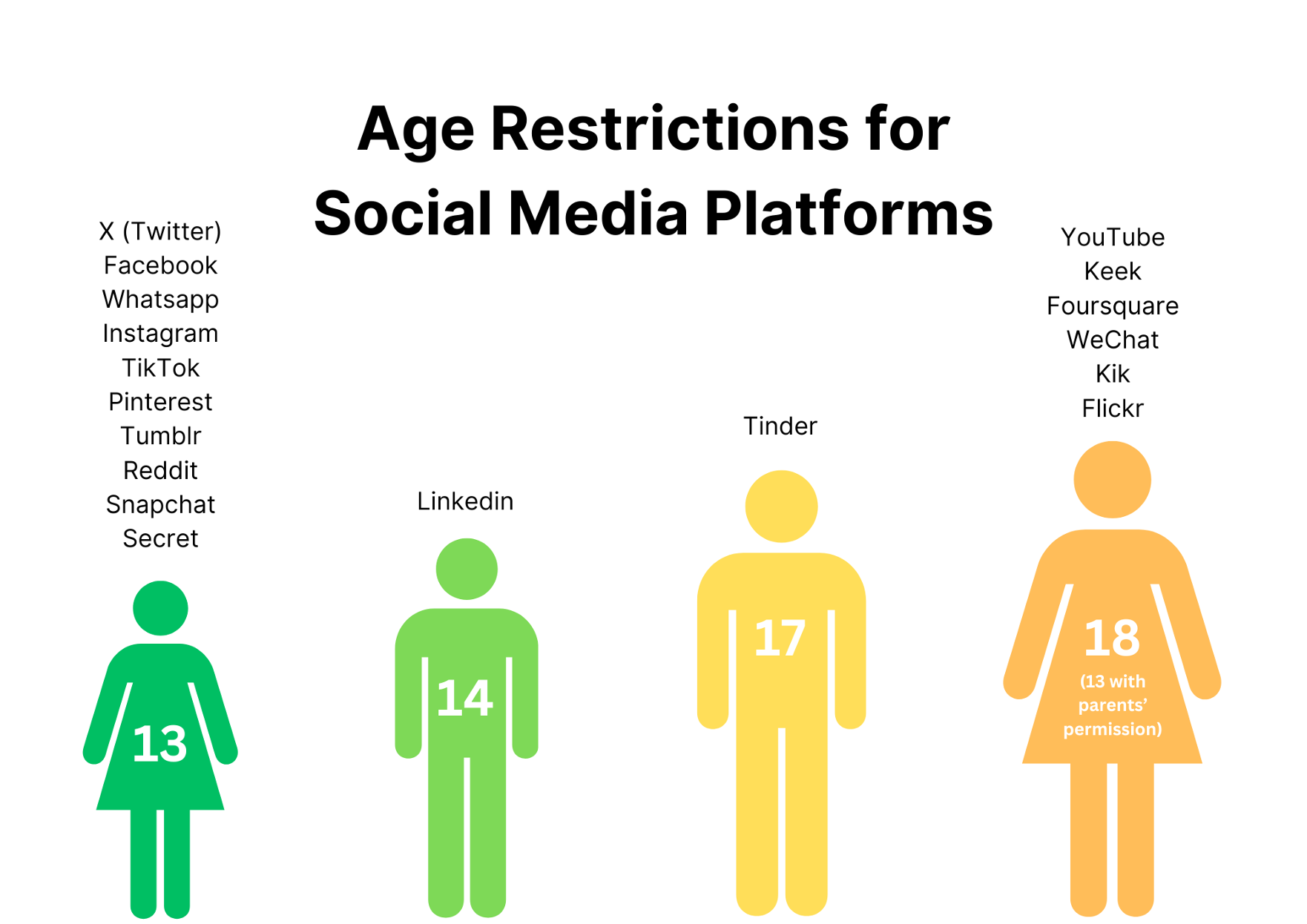 Age Restrictions for Social Media Platforms

X (Twitter)
Facebook
Whatsapp
Instagram
TikTok
Pinterest
Tumblr
Reddit
Snapchat
Secret

13

Linkedin

14

Tinder

17

YouTube
Keek
Foursquare
WeChat
Kik
Flickr

18
(13 with parents' permission)